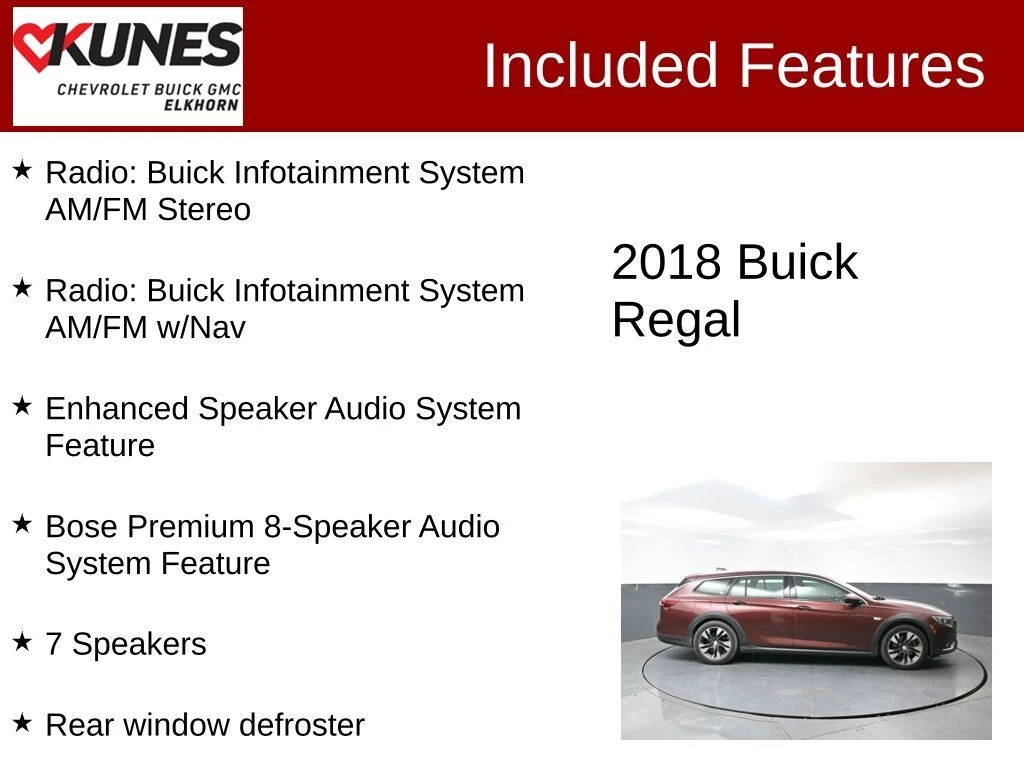 KUNES
CHEVROLET BUICK GMC
ELKHORN

Included Features

★ Radio: Buick Infotainment System AM/FM Stereo

★ Radio: Buick Infotainment System AM/FM w/Nav

★ Enhanced Speaker Audio System Feature

★ Bose Premium 8-Speaker Audio System Feature

★ 7 Speakers

★ Rear window defroster

2018 Buick Regal